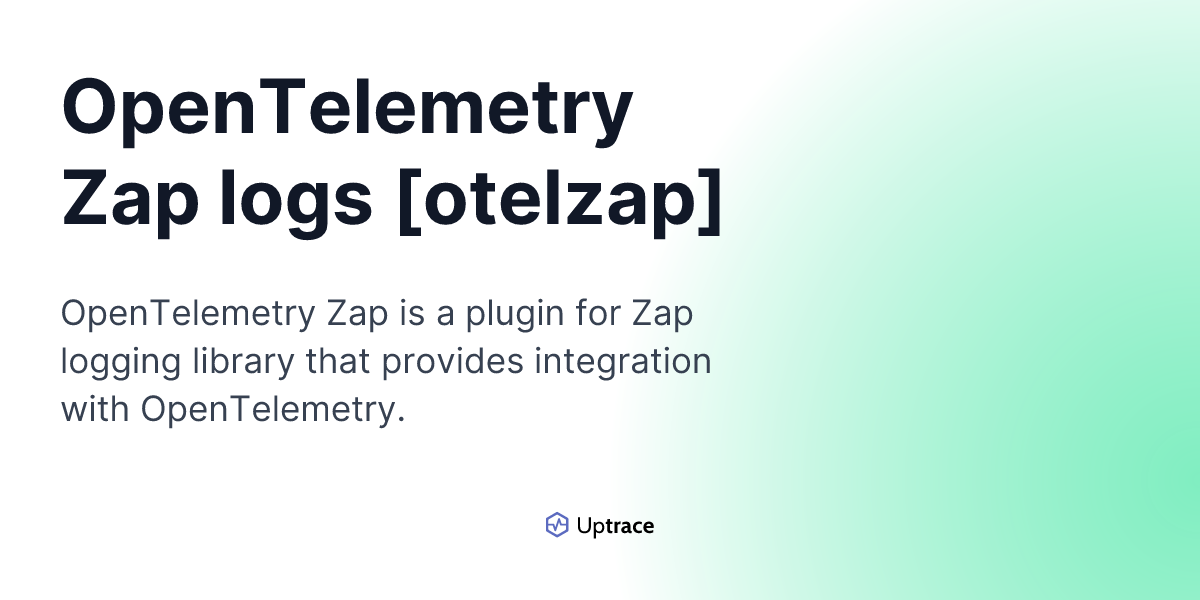 OpenTelemetry Zap logs [otelzap]

OpenTelemetry Zap is a plugin for Zap logging library that provides integration with OpenTelemetry.

Uptrace